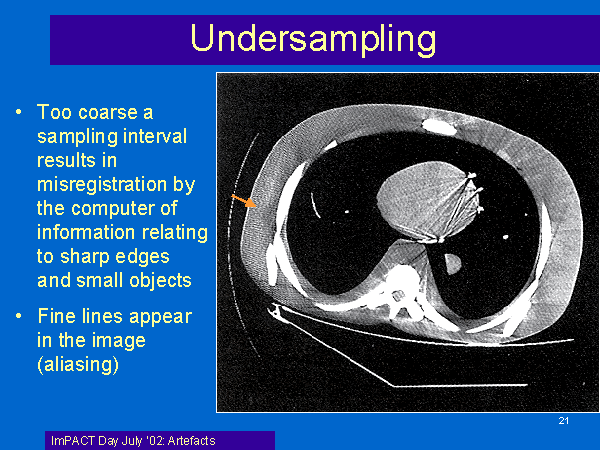 Undersampling

• Too coarse a sampling interval results in misregistration by the computer of information relating to sharp edges and small objects

• Fine lines appear in the image (aliasing)

21

ImPACT Day July '02: Artefacts